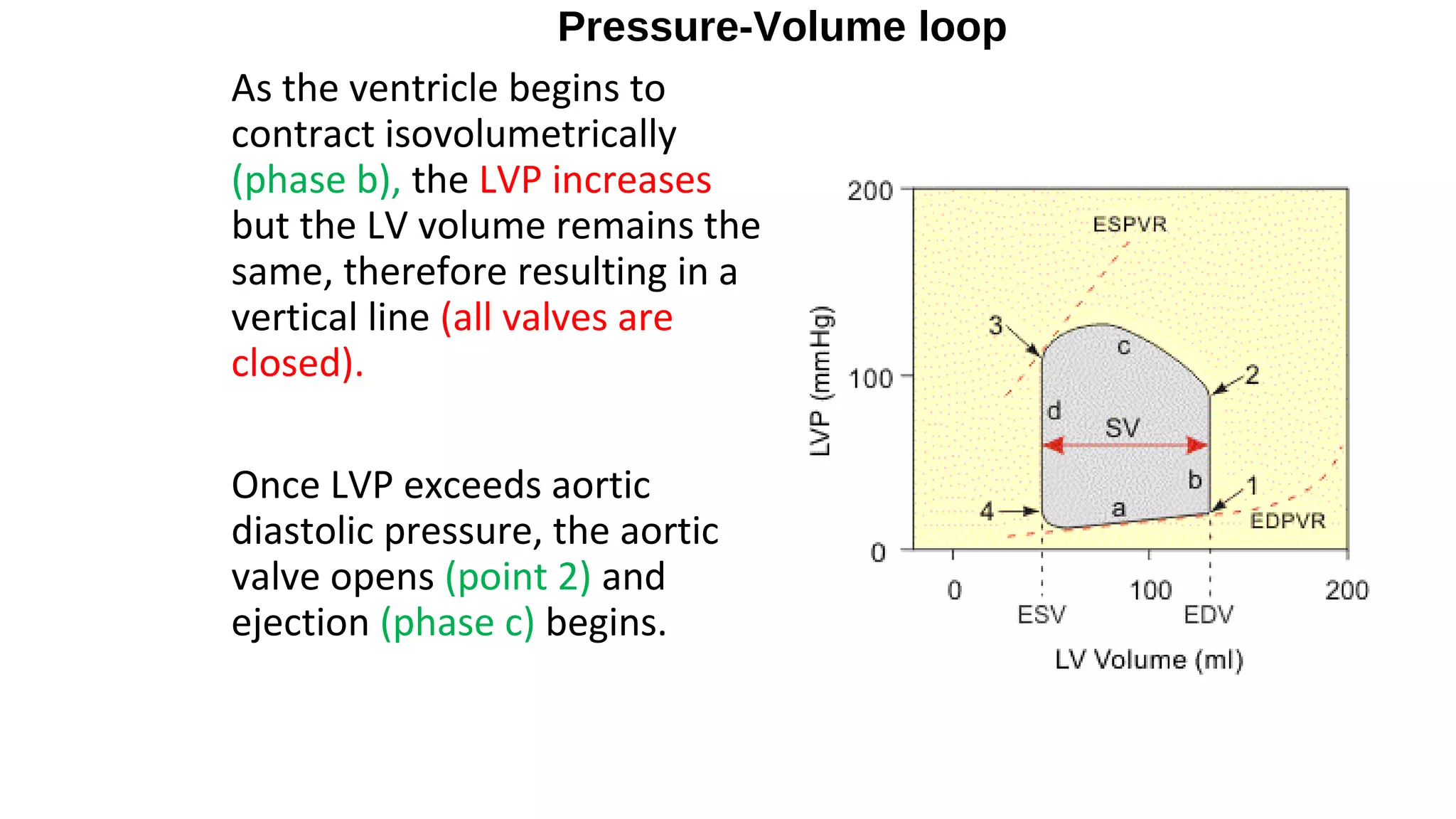 Pressure-Volume loop

As the ventricle begins to contract isovolumetrically (phase b), the LVP increases but the LV volume remains the same, therefore resulting in a vertical line (all valves are closed).

Once LVP exceeds aortic diastolic pressure, the aortic valve opens (point 2) and ejection (phase c) begins.

200
100
0
LVP (mmHg)
ESPVR
3
c
2
d
SV
b
1
4
a
EDPVR
0
100
200
ESV
EDV
LV Volume (ml)